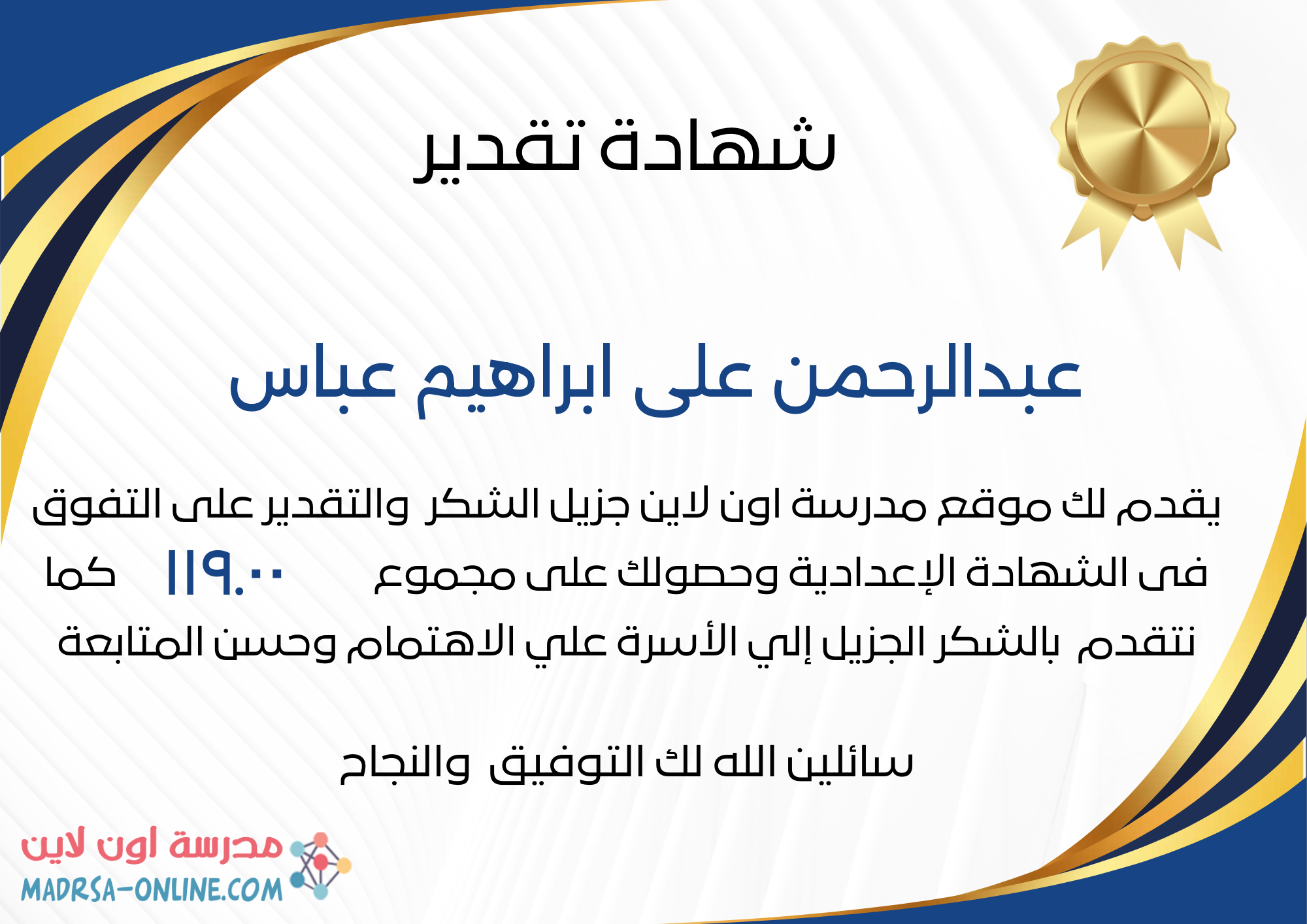 شهادة تقدير

عبدالرحمن على ابراهيم عباس

يقدم لك موقع مدرسة اون لاين جزيل الشكر والتقدير على التفوق فى الشهادة الإعدادية وحصولك على مجموع ١١٩.٠٠ كما نتقدم بالشكر الجزيل إلي الأسرة علي الاهتمام وحسن المتابعة

سائلين الله لك التوفيق والنجاح

مدرسة اون لاين
MADRSA-ONLINE.COM